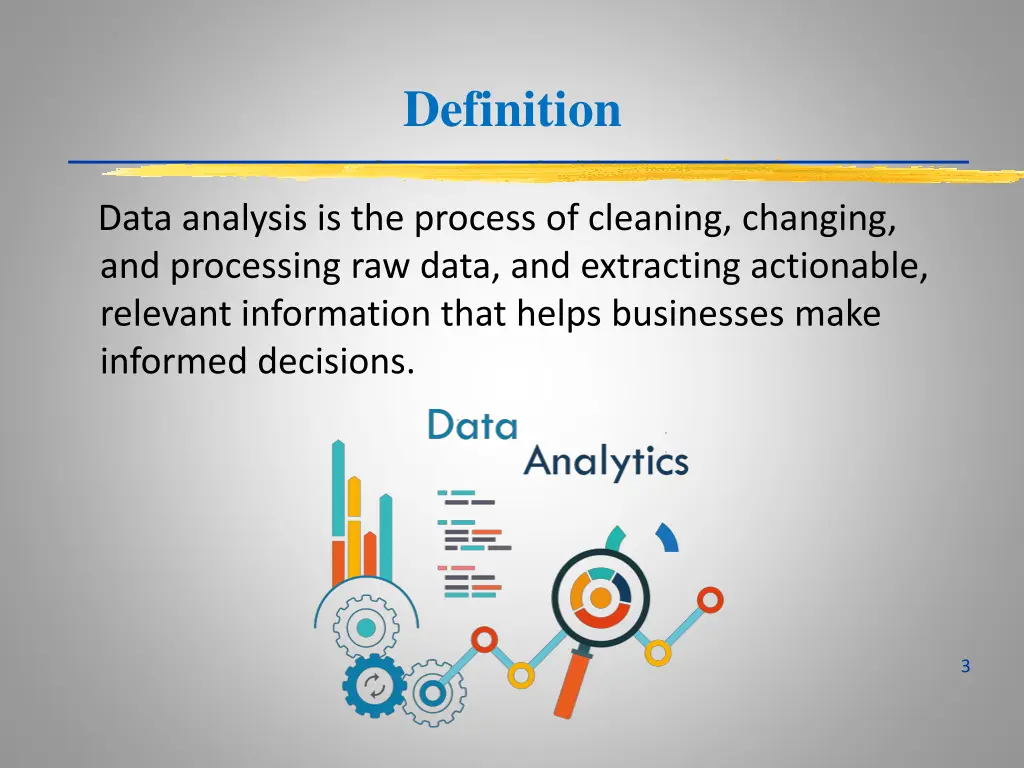 Definition

Data analysis is the process of cleaning, changing, and processing raw data, and extracting actionable, relevant information that helps businesses make informed decisions.

Data Analytics

3